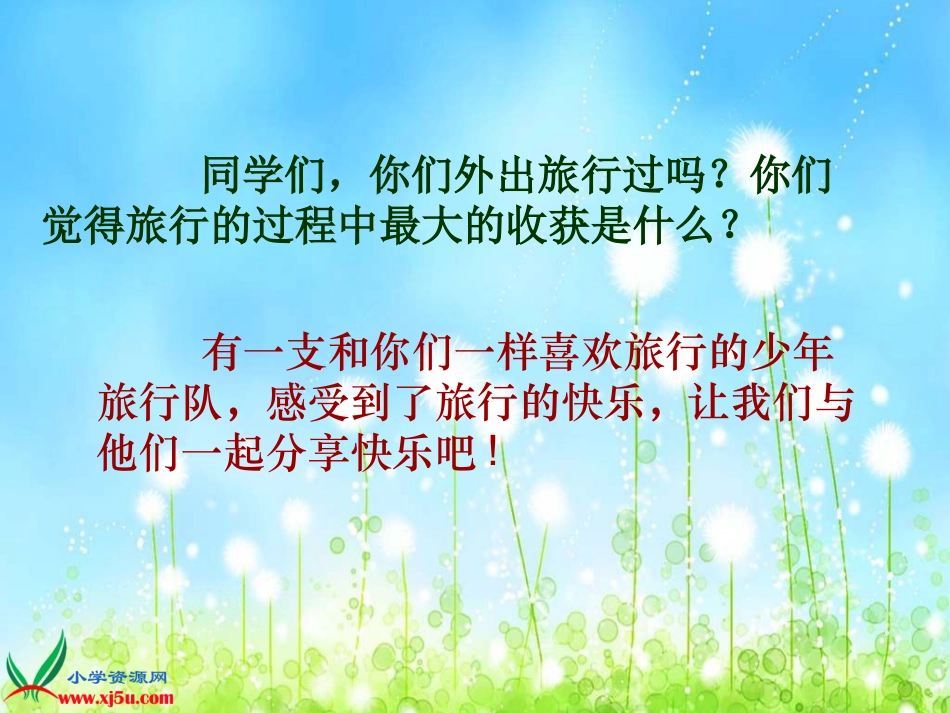 同学们，你们外出旅行过吗？你们觉得旅行的过程中最大的收获是什么？

有一支和你们一样喜欢旅行的少年旅行队，感受到了旅行的快乐，让我们与他们一起分享快乐吧！

小学资源网
www.xj5u.com